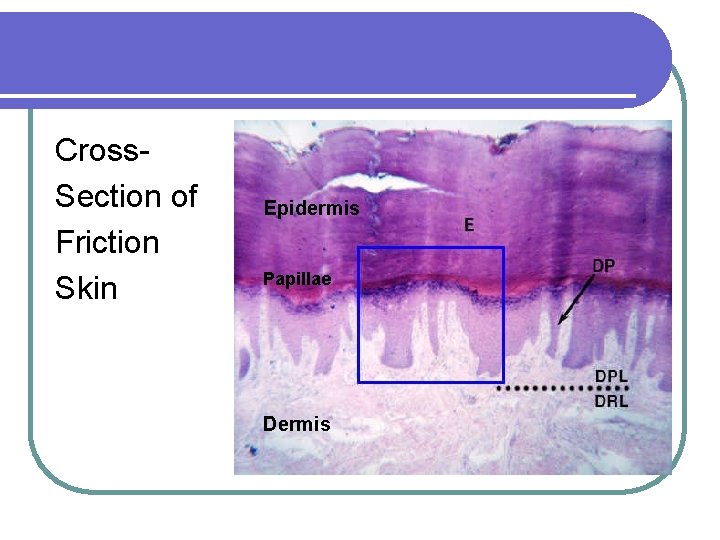 Cross-Section of Friction Skin

Epidermis

E

Papillae

DP

DPL

DRL

Dermis